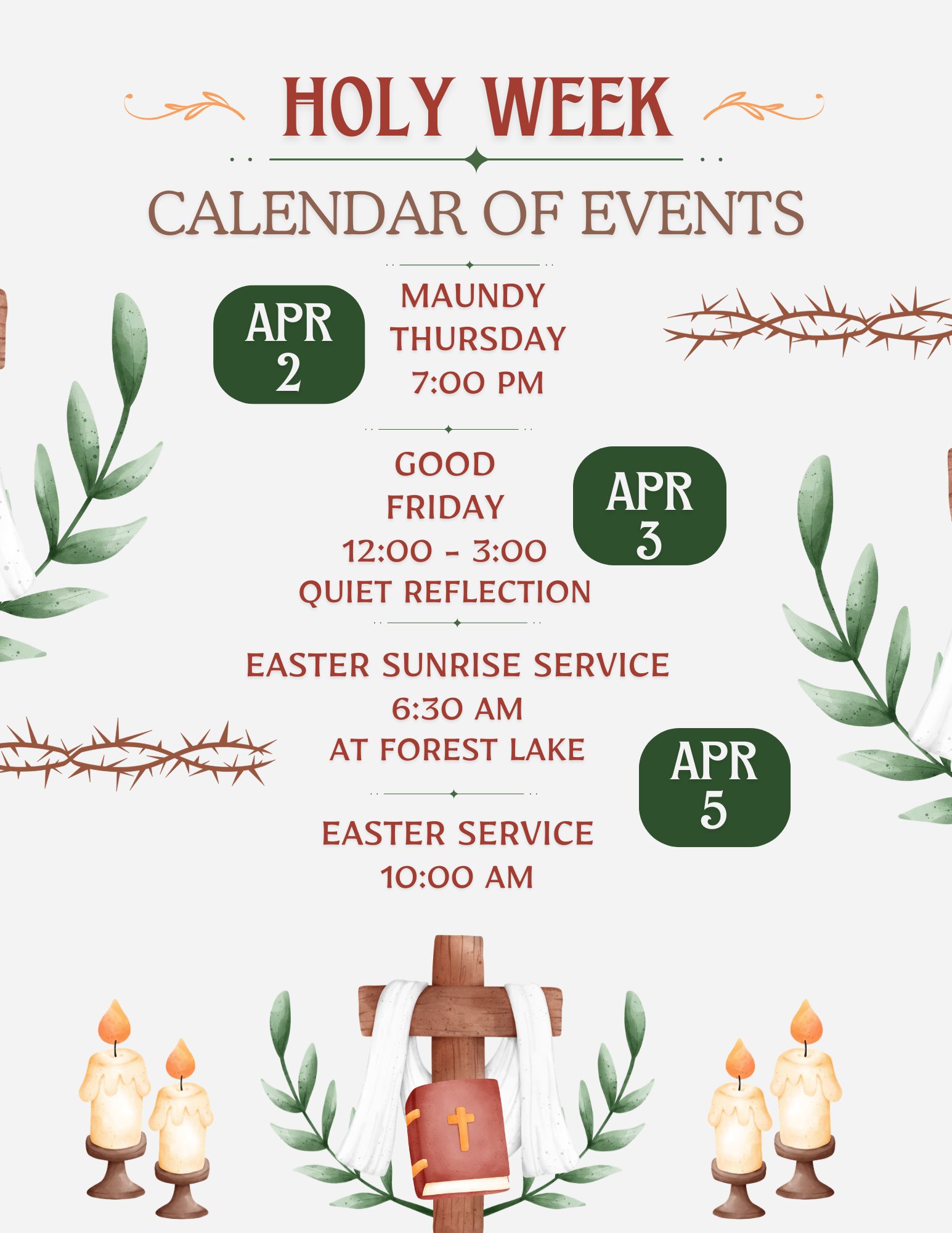 HOLY WEEK

CALENDAR OF EVENTS

APR 2

MAUNDY THURSDAY 7:00 PM

GOOD FRIDAY 12:00 - 3:00 QUIET REFLECTION

APR 3

EASTER SUNRISE SERVICE 6:30 AM AT FOREST LAKE

APR 5

EASTER SERVICE 10:00 AM